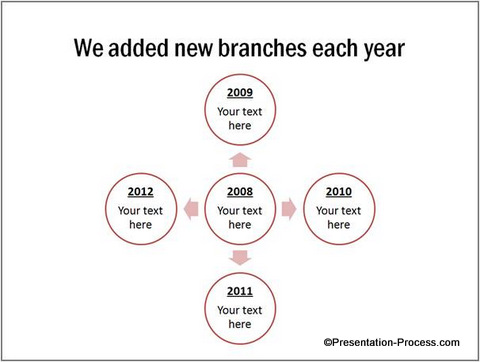 We added new branches each year

2009
Your text here

2012
Your text here

2008
Your text here

2010
Your text here

2011
Your text here

©Presentation-Process.com